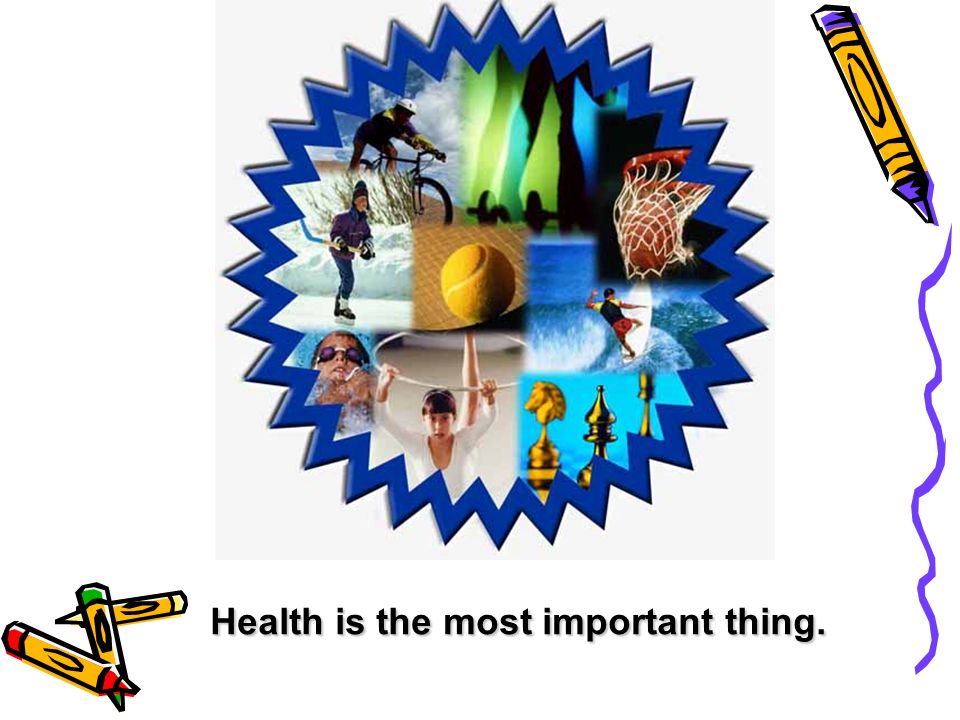 Health is the most important thing.